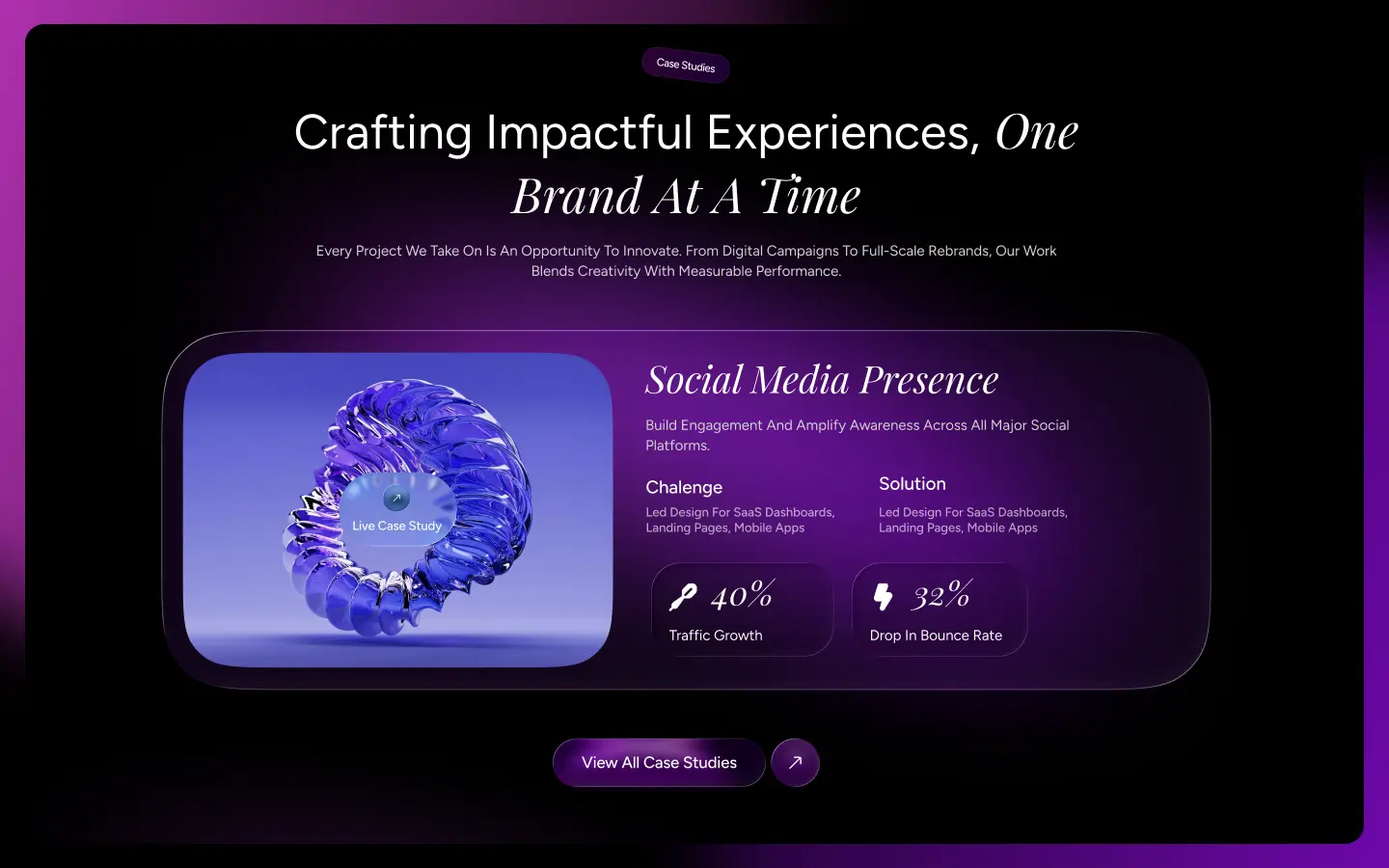 Case Studies

Crafting Impactful Experiences, One Brand At A Time

Every Project We Take On Is An Opportunity To Innovate. From Digital Campaigns To Full-Scale Rebrands, Our Work Blends Creativity With Measurable Performance.

Live Case Study

Social Media Presence

Build Engagement And Amplify Awareness Across All Major Social Platforms.

Chalenge

Led Design For SaaS Dashboards, Landing Pages, Mobile Apps

Solution

Led Design For SaaS Dashboards, Landing Pages, Mobile Apps

40%

Traffic Growth

32%

Drop In Bounce Rate

View All Case Studies